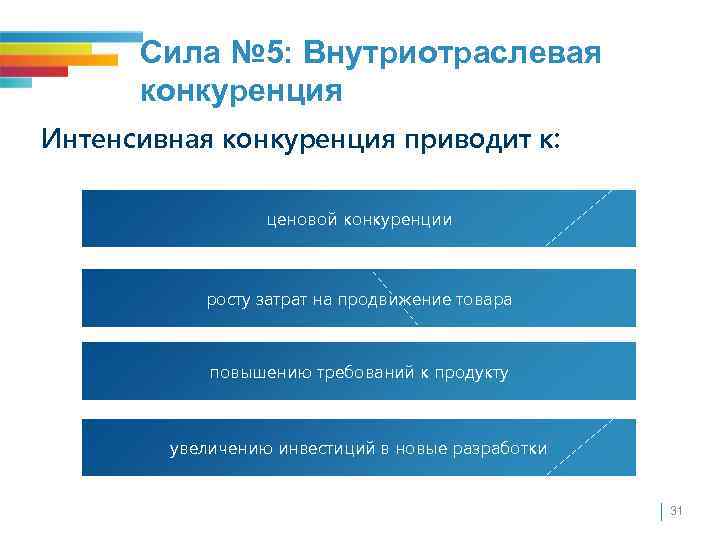 Сила №5: Внутриотраслевая конкуренция

Интенсивная конкуренция приводит к:

ценовой конкуренции

росту затрат на продвижение товара

повышению требований к продукту

увеличению инвестиций в новые разработки

31